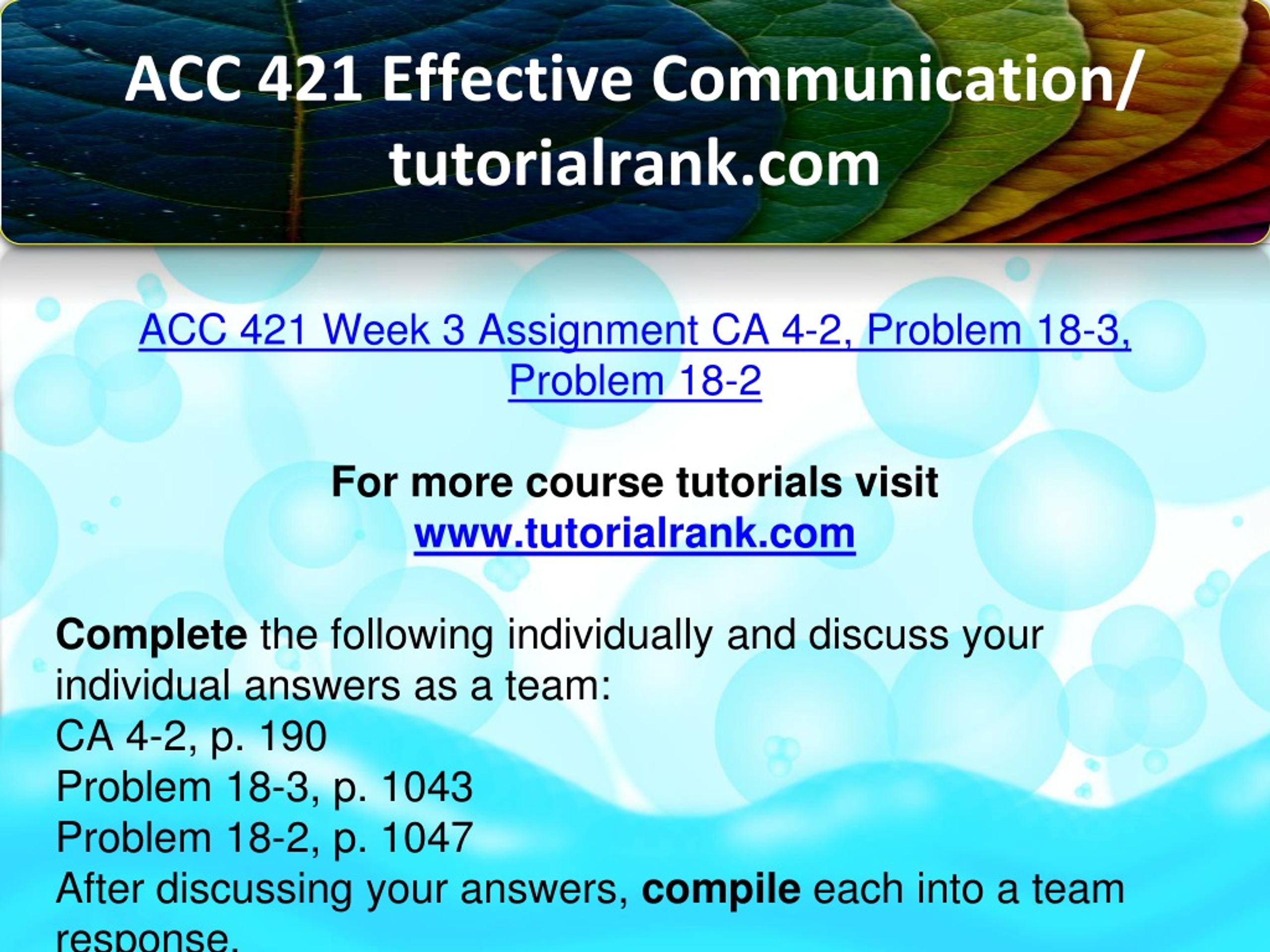 ACC 421 Effective Communication/ tutorialrank.com

ACC 421 Week 3 Assignment CA 4-2, Problem 18-3, Problem 18-2

For more course tutorials visit
www.tutorialrank.com

Complete the following individually and discuss your individual answers as a team:
CA 4-2, p. 190
Problem 18-3, p. 1043
Problem 18-2, p. 1047
After discussing your answers, compile each into a team response.